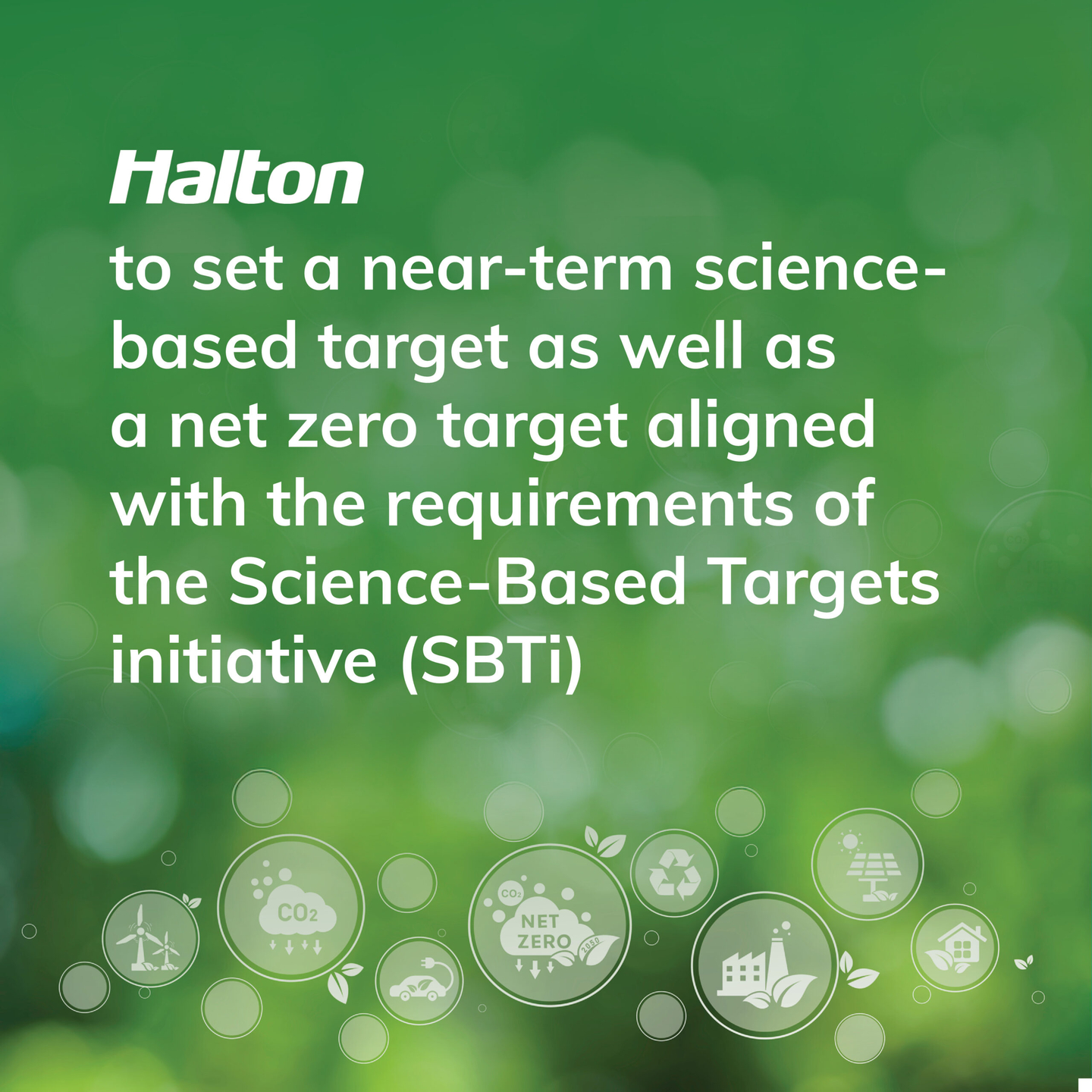 Halton

to set a near-term science-based target as well as a net zero target aligned with the requirements of the Science-Based Targets initiative (SBTi)

$CO_2$

$CO_2$

NET ZERO

2050